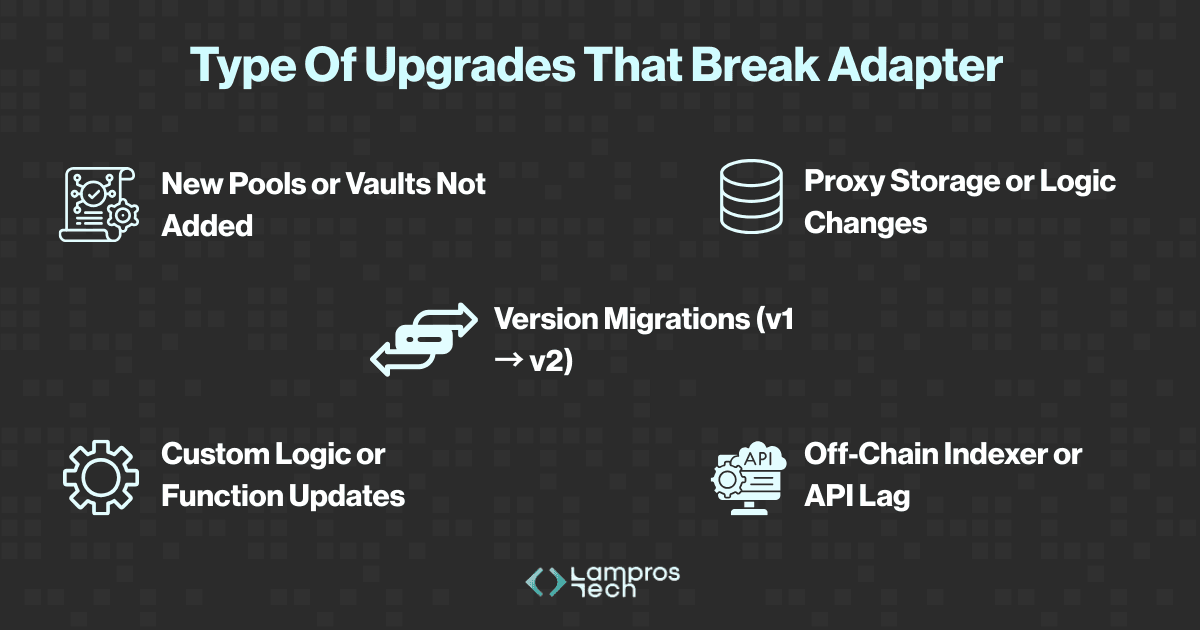 Type Of Upgrades That Break Adapter

New Pools or Vaults Not Added

Proxy Storage or Logic Changes

Version Migrations (v1 → v2)

Custom Logic or Function Updates

API

Off-Chain Indexer or API Lag

Lampros Tech